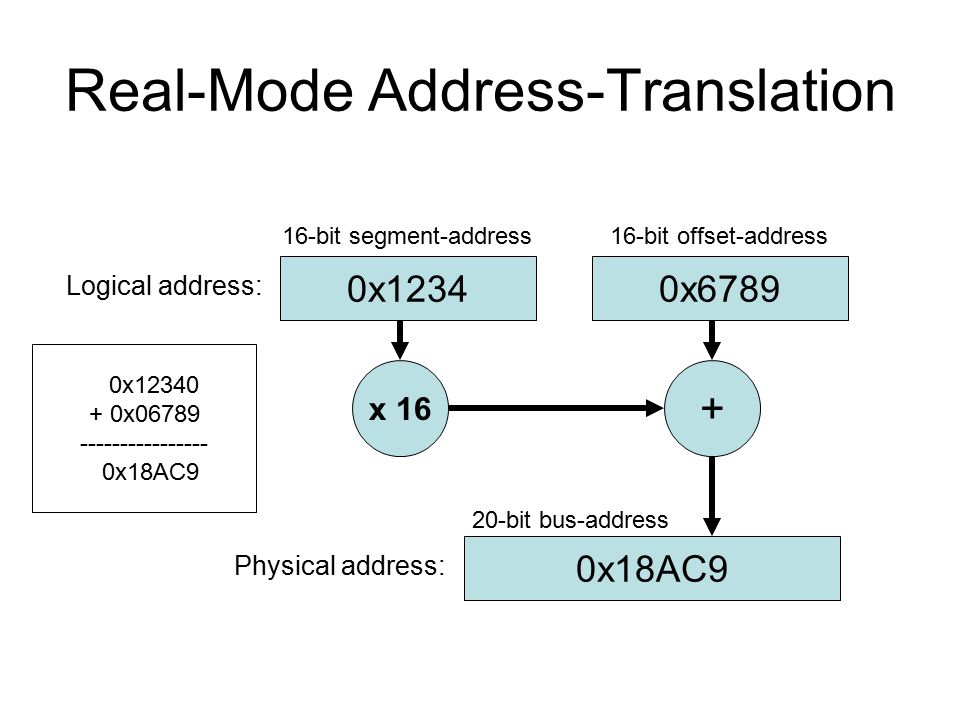 Real-Mode Address-Translation

16-bit segment-address

16-bit offset-address

Logical address:

0x1234

0x6789

0x12340
+ 0x06789
----------------
0x18AC9

x 16

+

20-bit bus-address

Physical address:

0x18AC9